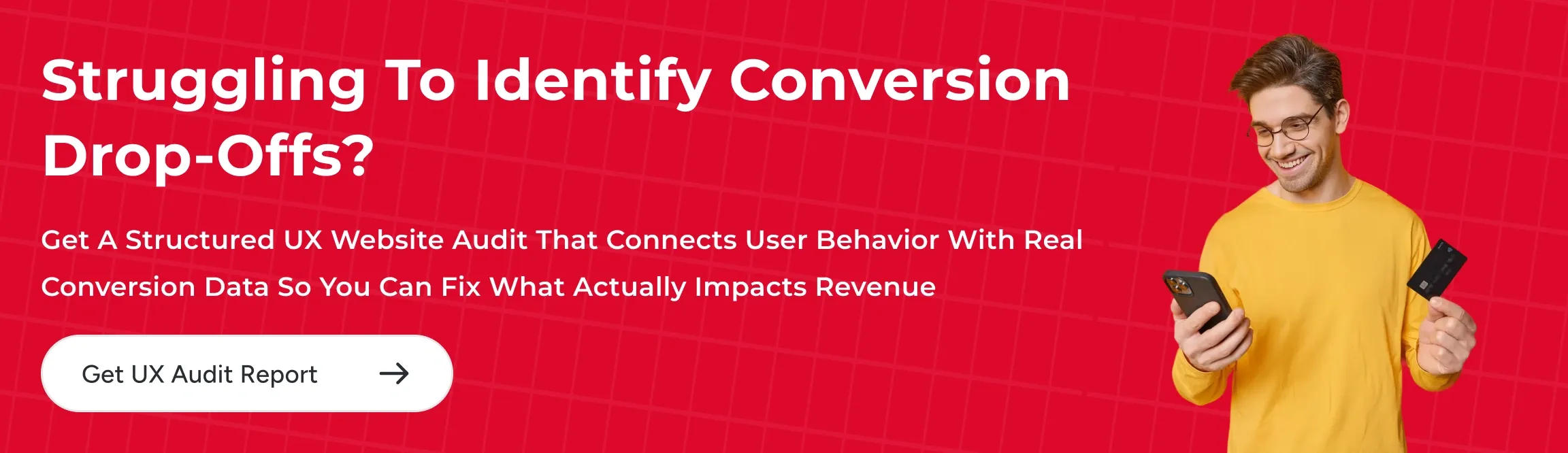 Struggling To Identify Conversion Drop-Offs?

Get A Structured UX Website Audit That Connects User Behavior With Real Conversion Data So You Can Fix What Actually Impacts Revenue

Get UX Audit Report